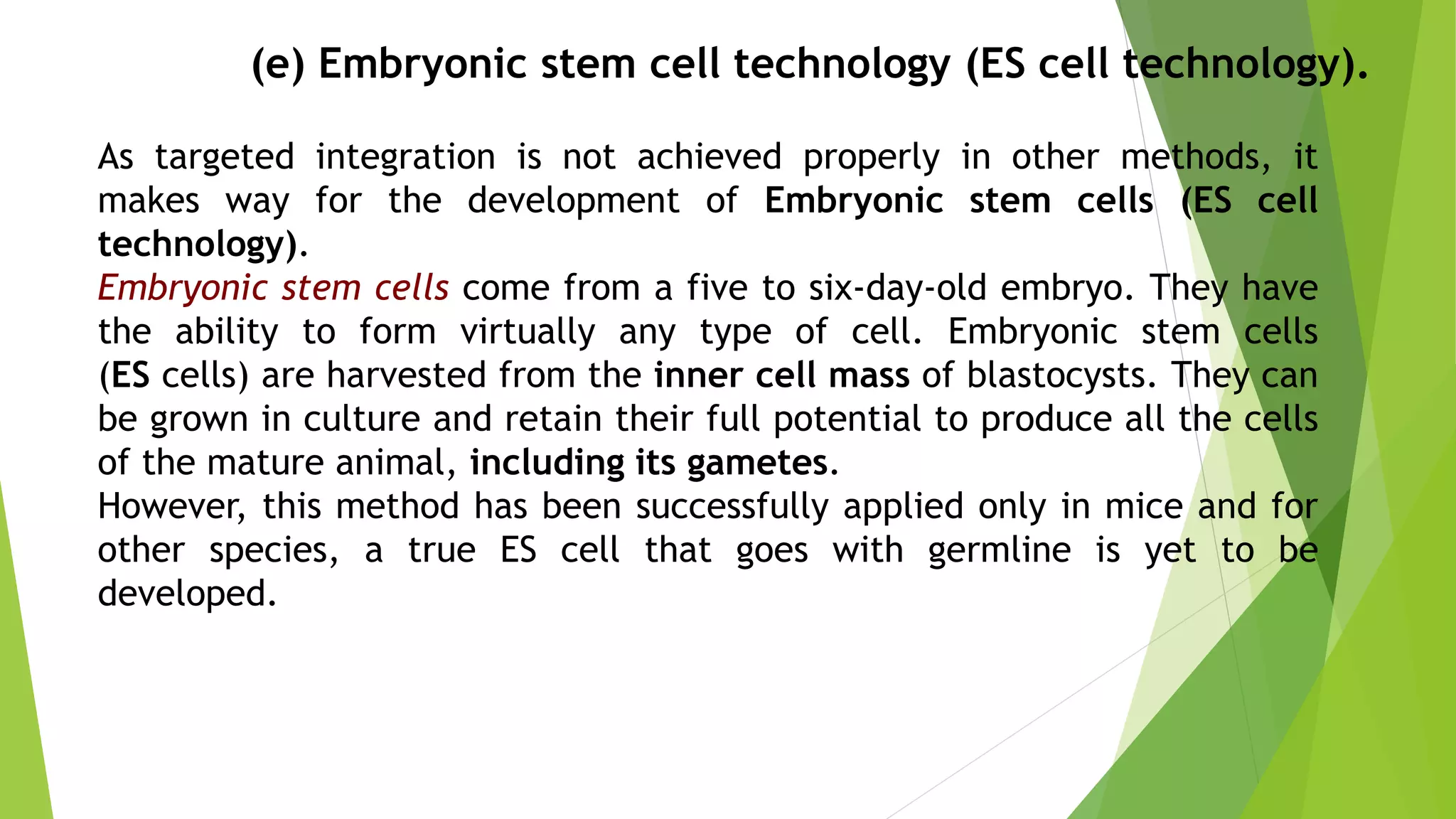 (e) Embryonic stem cell technology (ES cell technology).

As targeted integration is not achieved properly in other methods, it makes way for the development of Embryonic stem cells (ES cell technology).

Embryonic stem cells come from a five to six-day-old embryo. They have the ability to form virtually any type of cell. Embryonic stem cells (ES cells) are harvested from the inner cell mass of blastocysts. They can be grown in culture and retain their full potential to produce all the cells of the mature animal, including its gametes.

However, this method has been successfully applied only in mice and for other species, a true ES cell that goes with germline is yet to be developed.